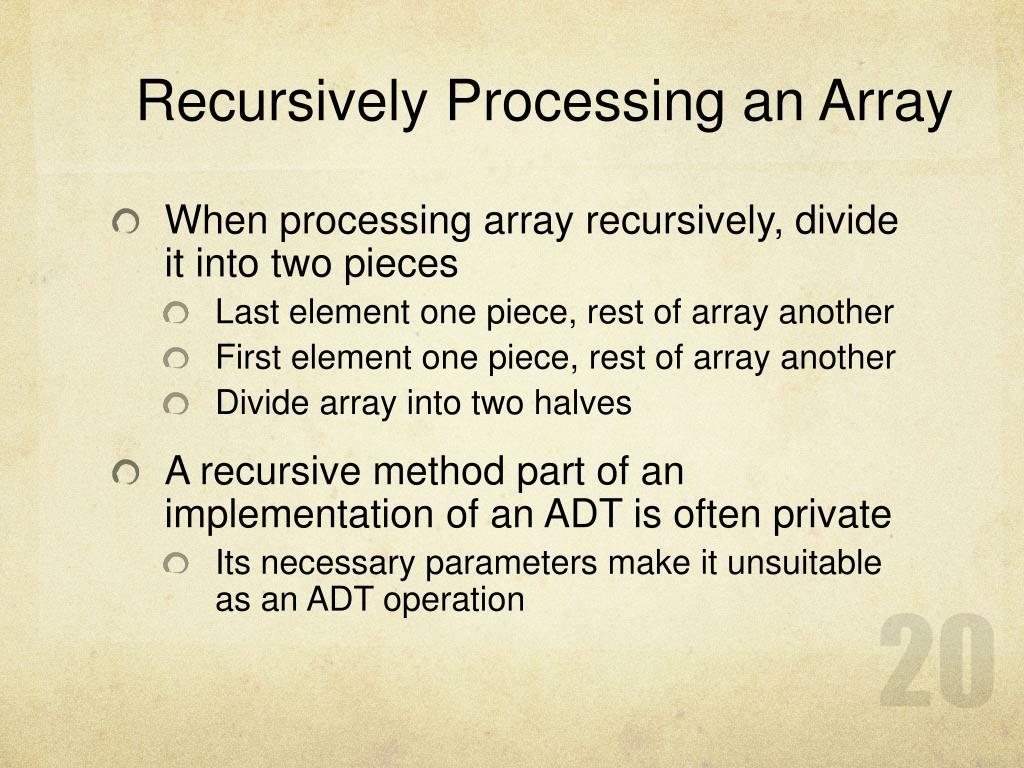 Recursively Processing an Array

When processing array recursively, divide it into two pieces

Last element one piece, rest of array another

First element one piece, rest of array another

Divide array into two halves

A recursive method part of an implementation of an ADT is often private

Its necessary parameters make it unsuitable as an ADT operation

20